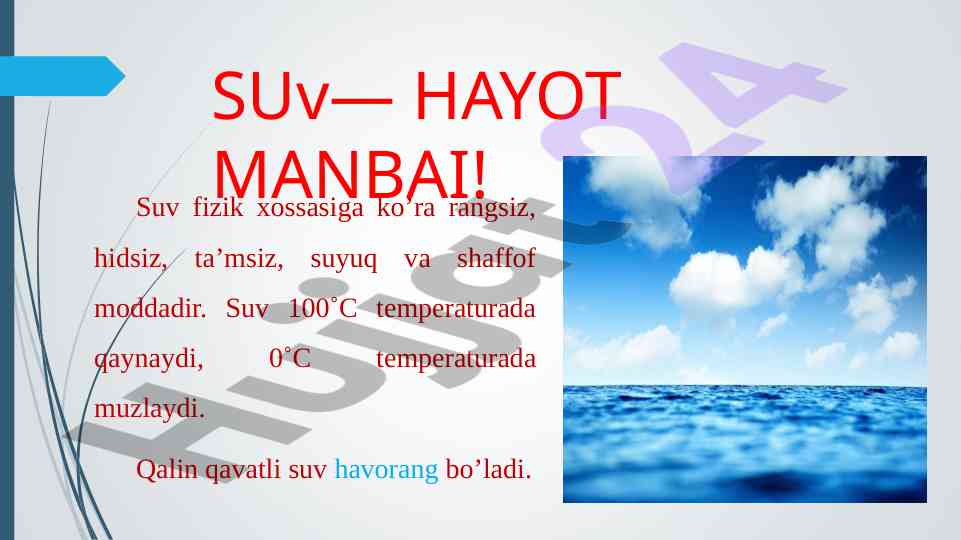 SUv— HAYOT MANBAI!

Suv fizik xossasiga ko’ra rangsiz, hidsiz, ta’msiz, suyuq va shaffof moddadir. Suv 100˚C temperaturada qaynaydi, 0˚C temperaturada muzlaydi.

Qalin qavatli suv havorang bo’ladi.

Hujjat24